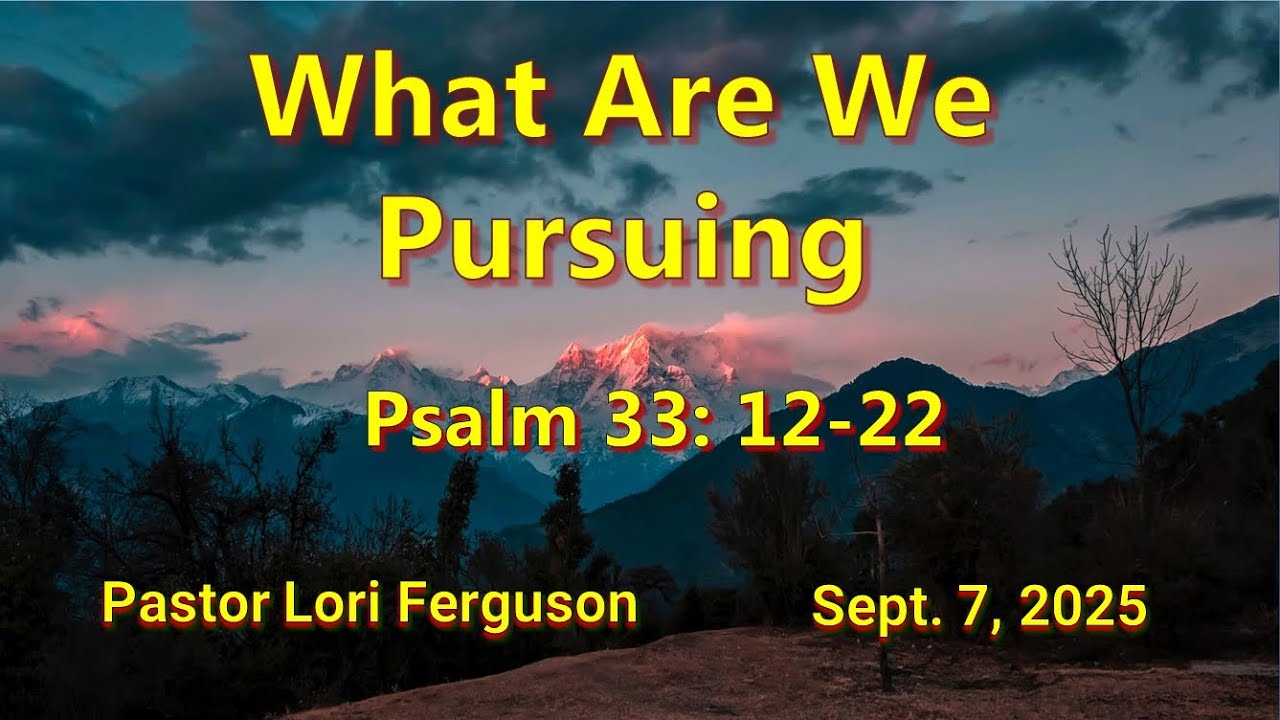 What Are We Pursuing

Psalm 33: 12-22

Pastor Lori Ferguson

Sept. 7, 2025